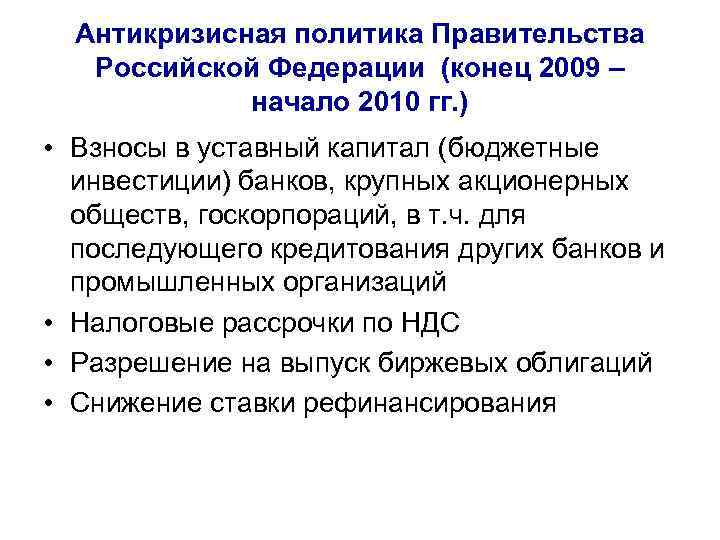 Антикризисная политика Правительства Российской Федерации (конец 2009 – начало 2010 гг.)

• Взносы в уставный капитал (бюджетные инвестиции) банков, крупных акционерных обществ, госкорпораций, в т.ч. для последующего кредитования других банков и промышленных организаций
• Налоговые рассрочки по НДС
• Разрешение на выпуск биржевых облигаций
• Снижение ставки рефинансирования